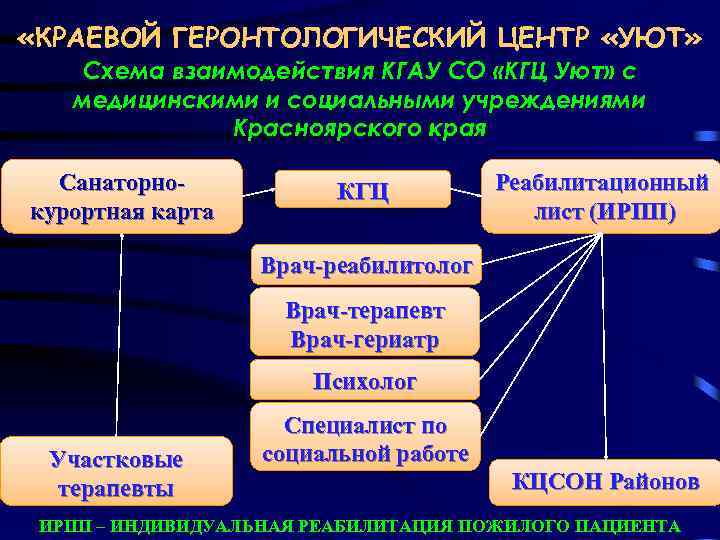 «КРАЕВОЙ ГЕРОНТОЛОГИЧЕСКИЙ ЦЕНТР «УЮТ»
Схема взаимодействия КГАУ СО «КГЦ Уют» с медицинскими и социальными учреждениями Красноярского края

Санаторно-курортная карта

КГЦ

Реабилитационный лист (ИРПП)

Врач-реабилитолог

Врач-терапевт
Врач-гериатр

Психолог

Специалист по социальной работе

Участковые терапевты

КЦСОН Районов

ИРПП – ИНДИВИДУАЛЬНАЯ РЕАБИЛИТАЦИЯ ПОЖИЛОГО ПАЦИЕНТА